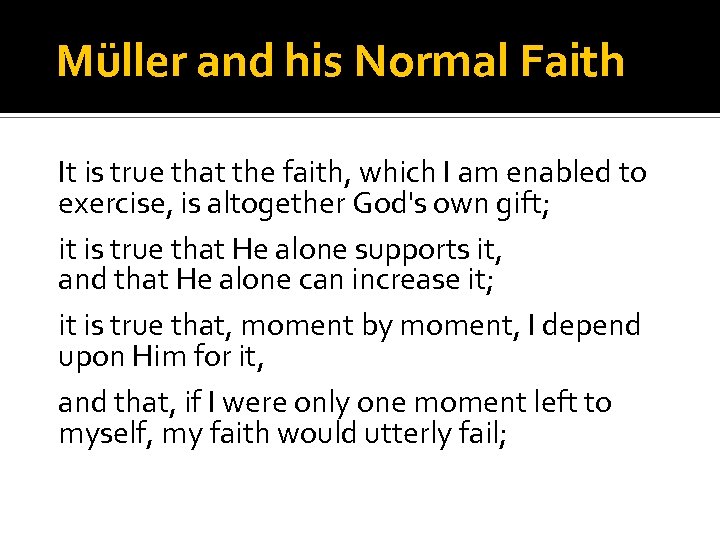 Müller and his Normal Faith

It is true that the faith, which I am enabled to exercise, is altogether God's own gift;

it is true that He alone supports it,
and that He alone can increase it;

it is true that, moment by moment, I depend upon Him for it,

and that, if I were only one moment left to myself, my faith would utterly fail;